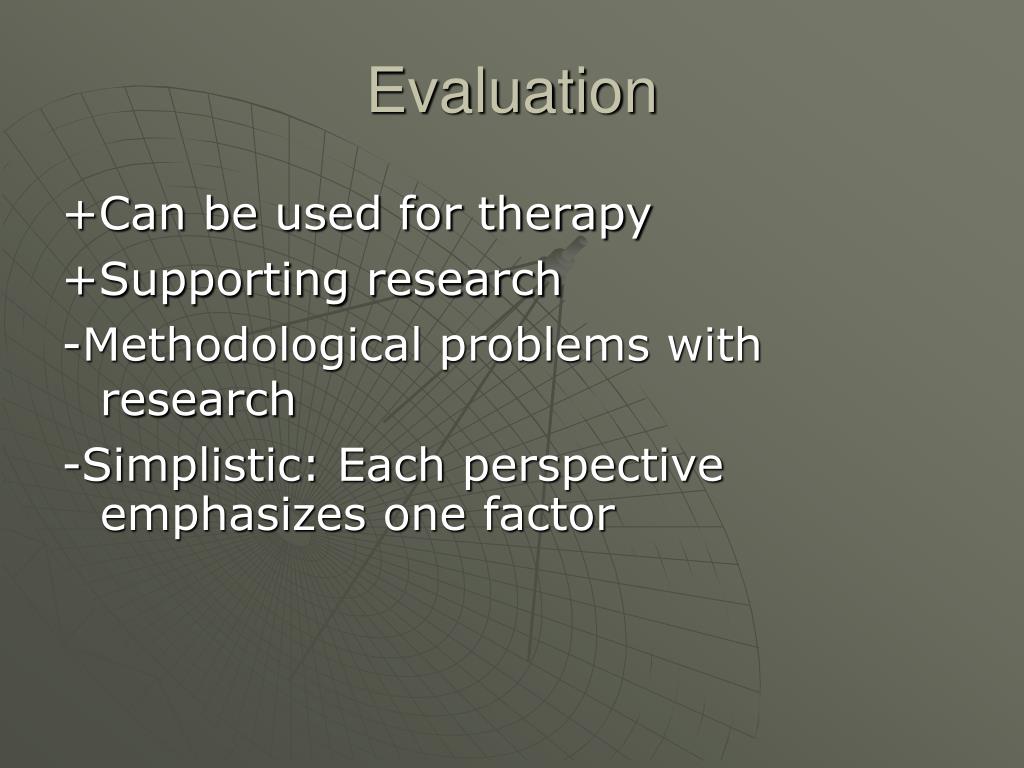 Evaluation

+Can be used for therapy

+Supporting research

-Methodological problems with research

-Simplistic: Each perspective emphasizes one factor